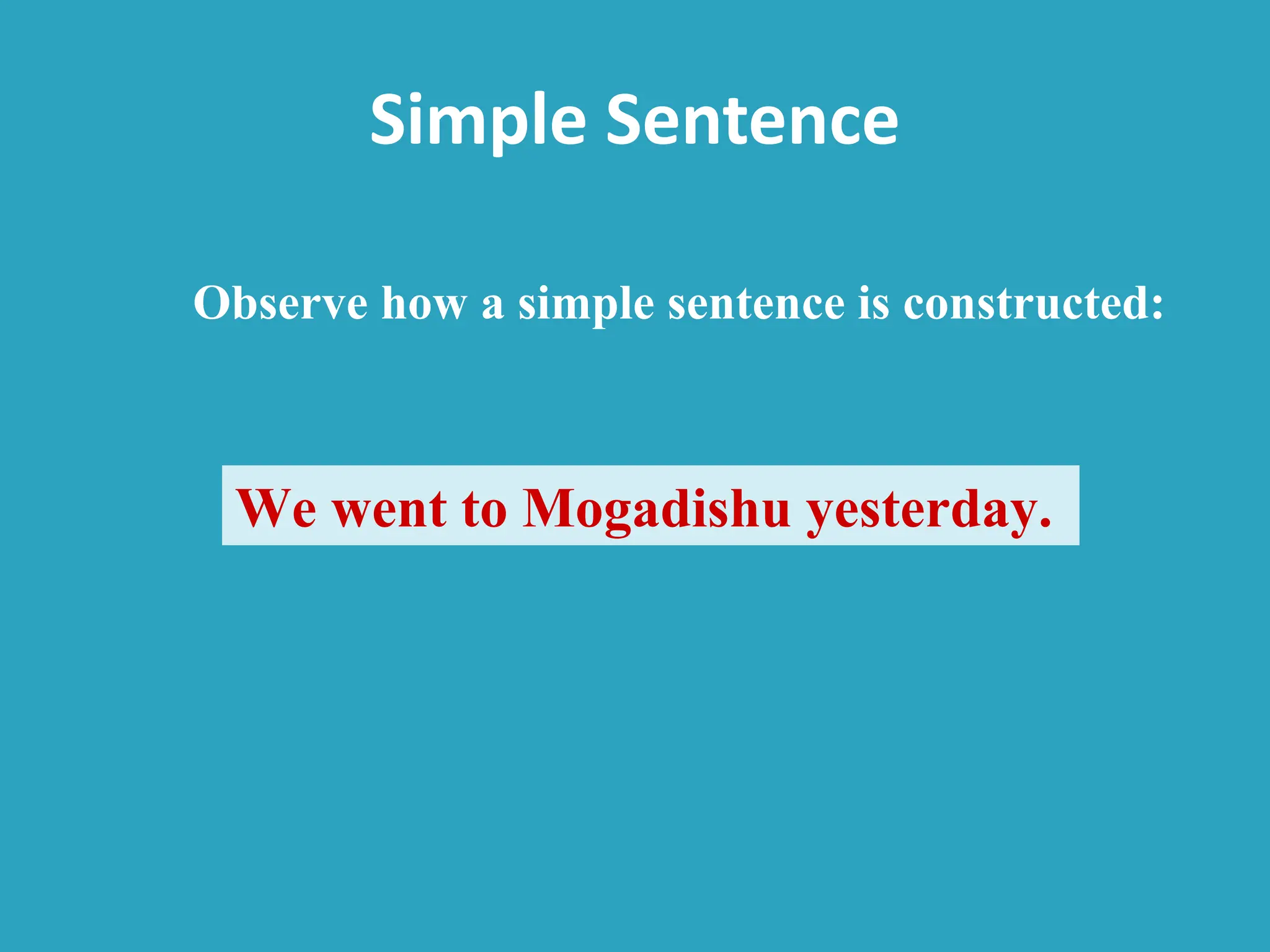 Simple Sentence

Observe how a simple sentence is constructed:

We went to Mogadishu yesterday.